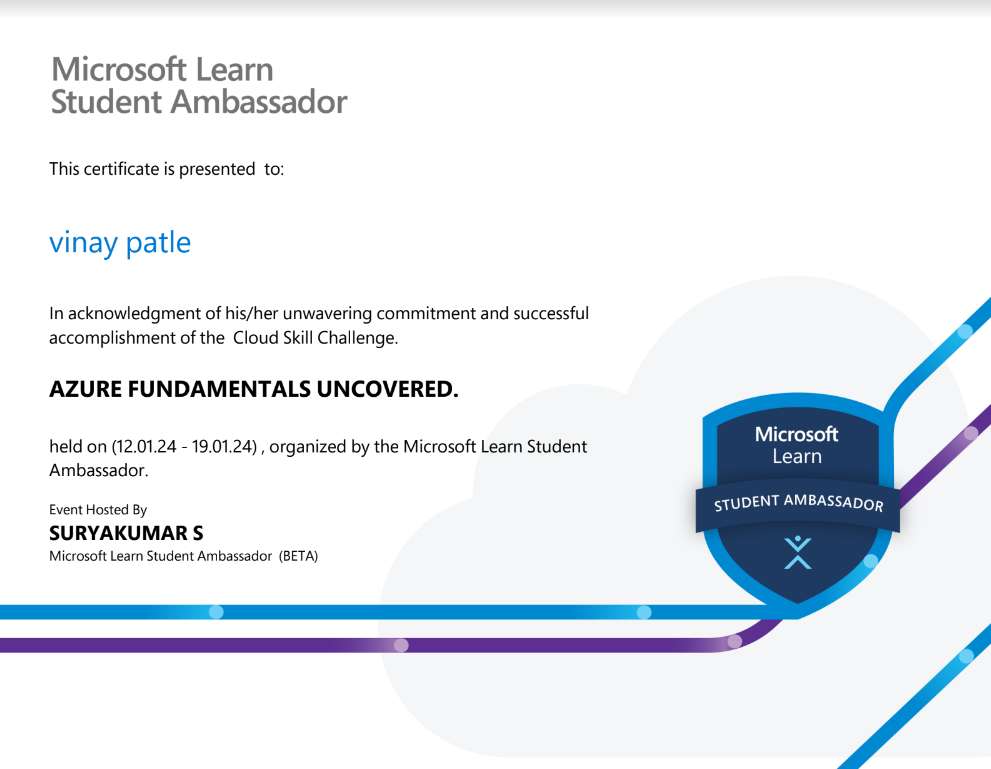 Microsoft Learn
Student Ambassador

This certificate is presented to:

vinay patle

In acknowledgment of his/her unwavering commitment and successful accomplishment of the Cloud Skill Challenge.

AZURE FUNDAMENTALS UNCOVERED.

held on (12.01.24 - 19.01.24) , organized by the Microsoft Learn Student Ambassador.

Event Hosted By
SURYAKUMAR S
Microsoft Learn Student Ambassador (BETA)

Microsoft
Learn
STUDENT AMBASSADOR